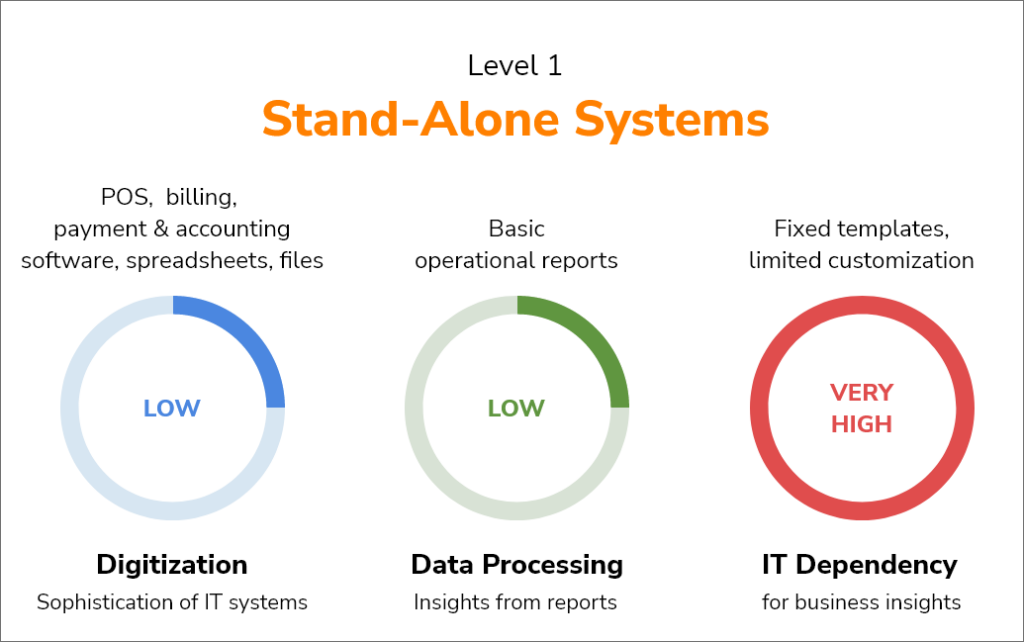 Level 1

Stand-Alone Systems

POS, billing, payment & accounting software, spreadsheets, files

LOW

Digitization

Sophistication of IT systems

Basic operational reports

LOW

Data Processing

Insights from reports

Fixed templates, limited customization

VERY HIGH

IT Dependency

for business insights